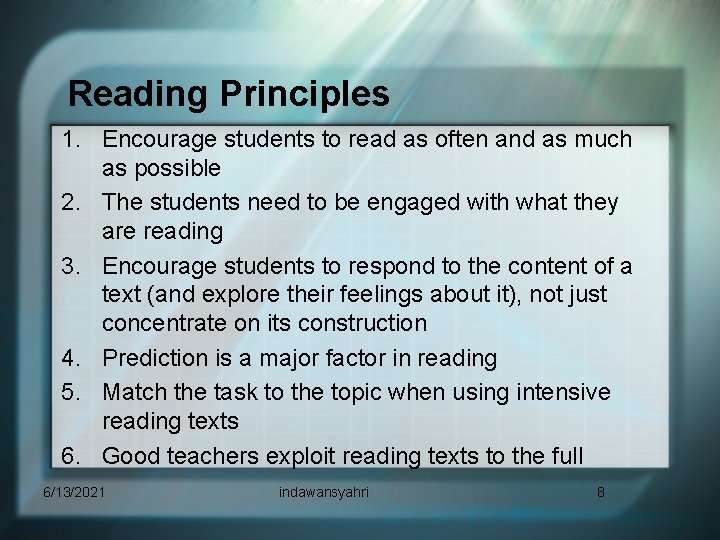 Reading Principles

1. Encourage students to read as often and as much as possible
2. The students need to be engaged with what they are reading
3. Encourage students to respond to the content of a text (and explore their feelings about it), not just concentrate on its construction
4. Prediction is a major factor in reading
5. Match the task to the topic when using intensive reading texts
6. Good teachers exploit reading texts to the full

6/13/2021 indawansyahri 8